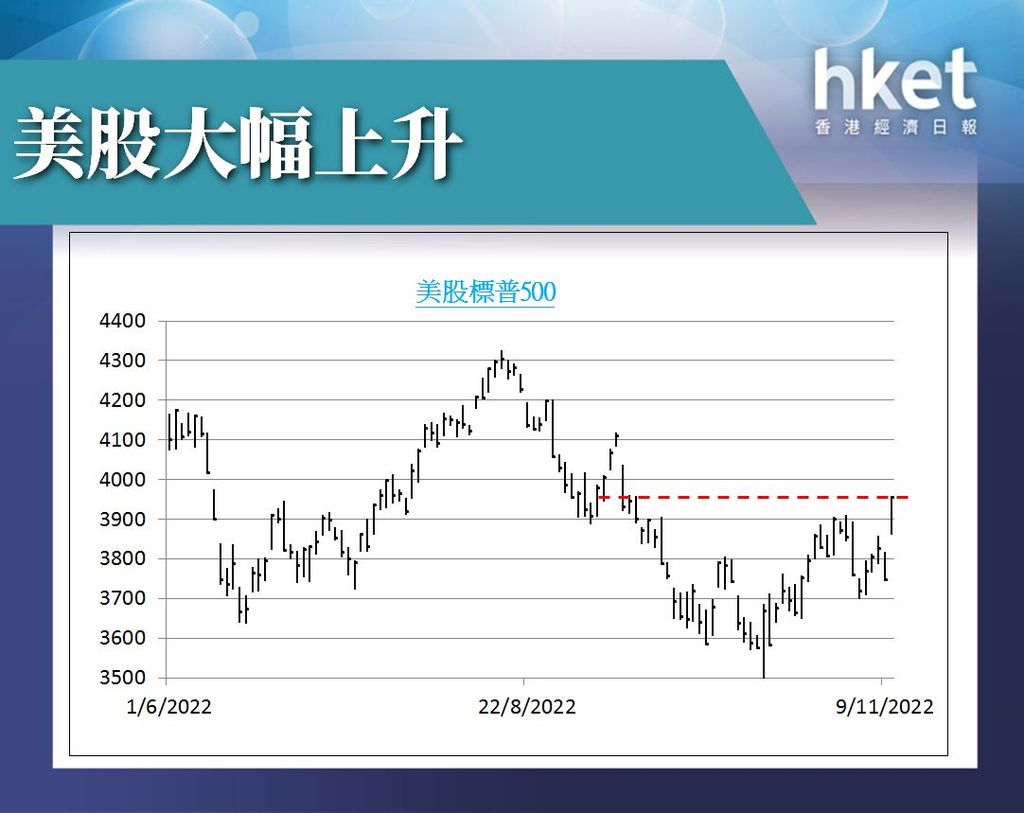 美股大幅上升

hket
香港經濟日報

美股標普500

4400
4300
4200
4100
4000
3900
3800
3700
3600
3500

1/6/2022
22/8/2022
9/11/2022